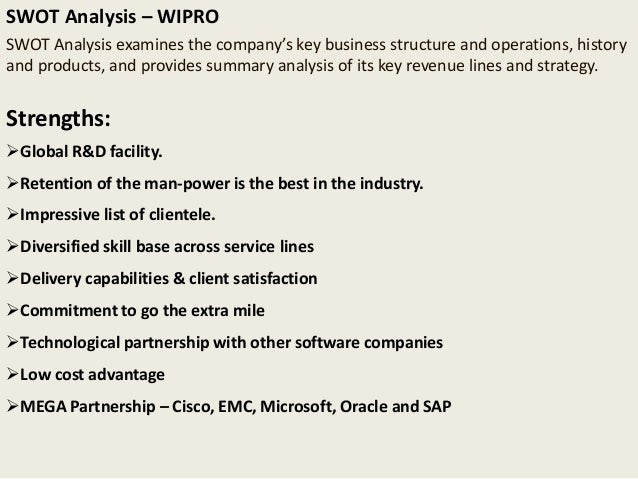 SWOT Analysis – WIPRO

SWOT Analysis examines the company's key business structure and operations, history and products, and provides summary analysis of its key revenue lines and strategy.

Strengths:

➢Global R&D facility.

➢Retention of the man-power is the best in the industry.

➢Impressive list of clientele.

➢Diversified skill base across service lines

➢Delivery capabilities & client satisfaction

➢Commitment to go the extra mile

➢Technological partnership with other software companies

➢Low cost advantage

➢MEGA Partnership – Cisco, EMC, Microsoft, Oracle and SAP